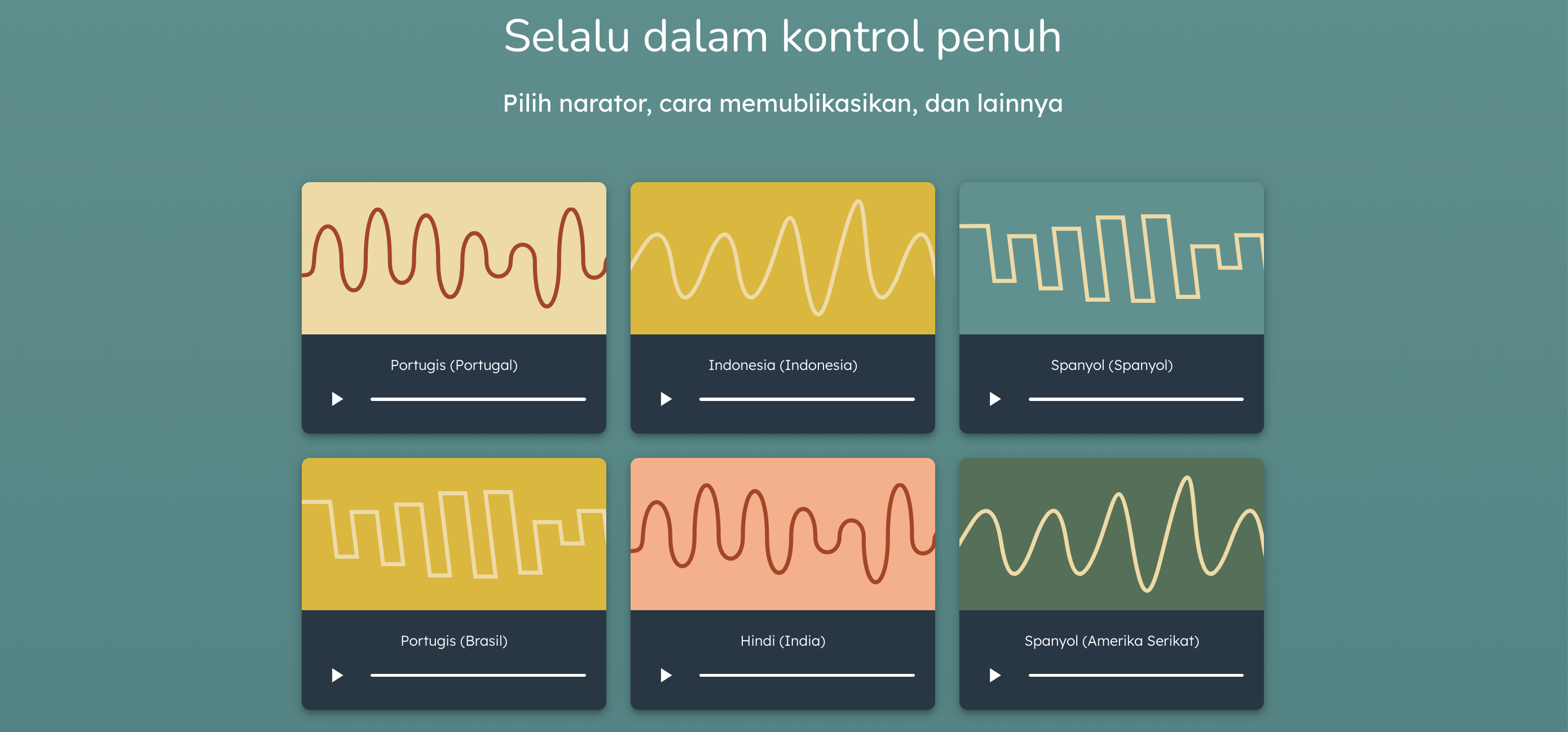 Selalu dalam kontrol penuh

Pilih narator, cara memublikasikan, dan lainnya

Portugis (Portugal)

Indonesia (Indonesia)

Spanyol (Spanyol)

Portugis (Brasil)

Hindi (India)

Spanyol (Amerika Serikat)